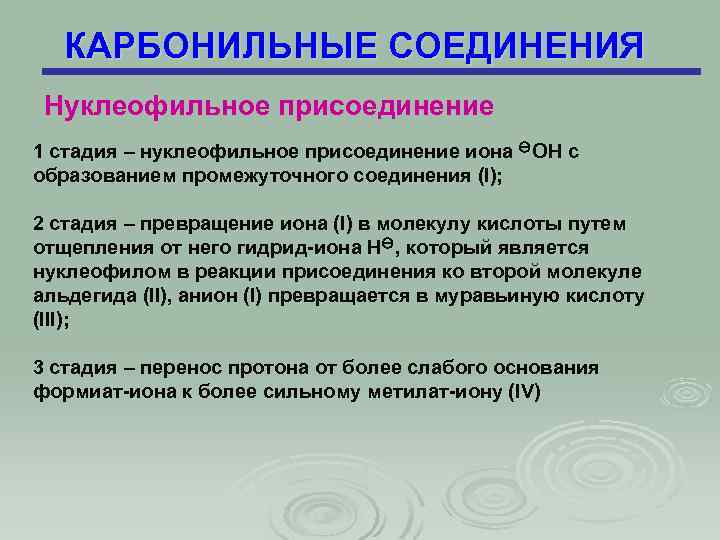 КАРБОНИЛЬНЫЕ СОЕДИНЕНИЯ

Нуклеофильное присоединение

1 стадия – нуклеофильное присоединение иона $^{\ominus}OH$ с образованием промежуточного соединения (I);

2 стадия – превращение иона (I) в молекулу кислоты путем отщепления от него гидрид-иона $H^{\ominus}$, который является нуклеофилом в реакции присоединения ко второй молекуле альдегида (II), анион (I) превращается в муравьиную кислоту (III);

3 стадия – перенос протона от более слабого основания формиат-иона к более сильному метилат-иону (IV)